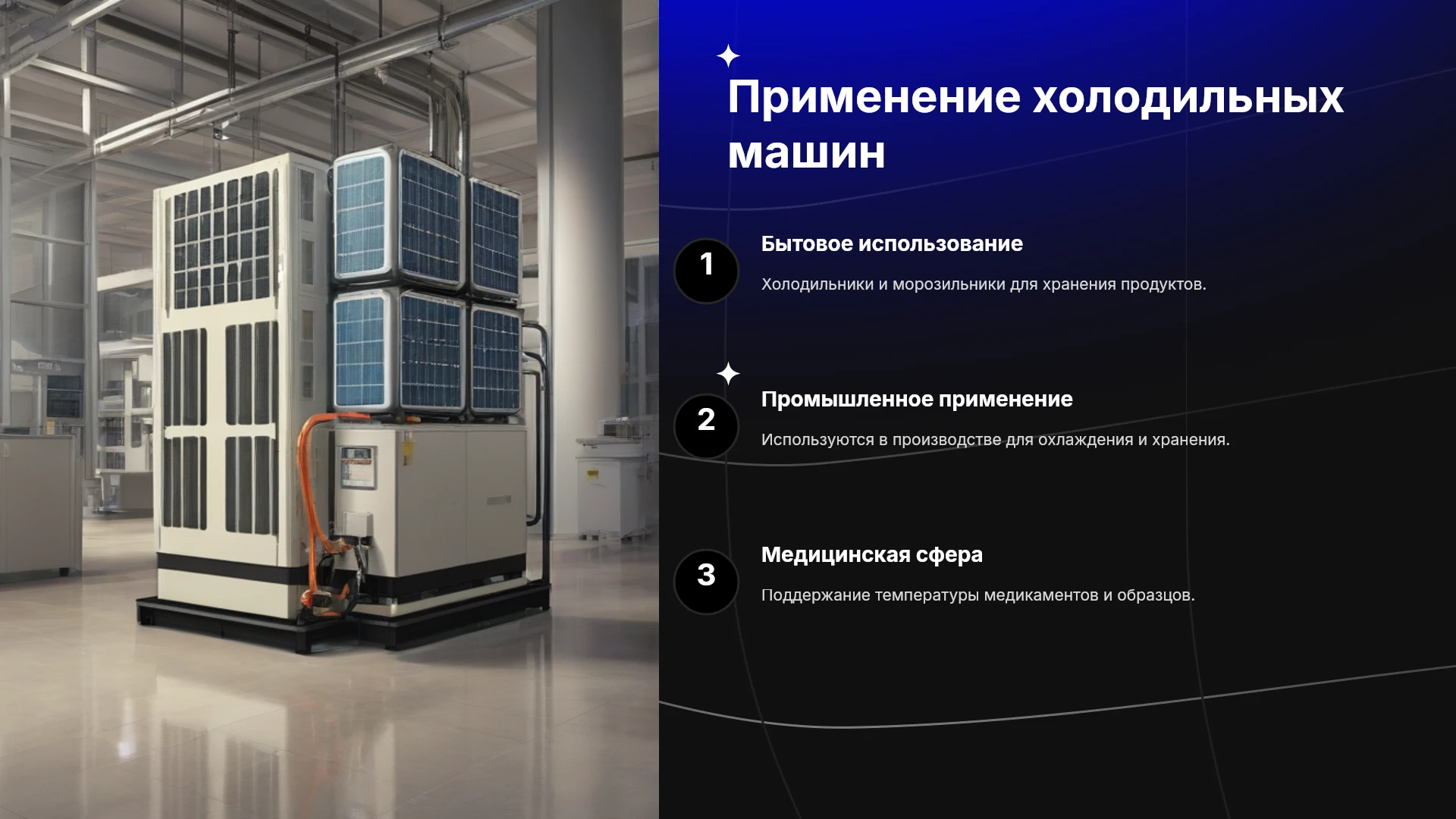 Применение холодильных машин

1

Бытовое использование

Холодильники и морозильники для хранения продуктов.

2

Промышленное применение

Используются в производстве для охлаждения и хранения.

3

Медицинская сфера

Поддержание температуры медикаментов и образцов.